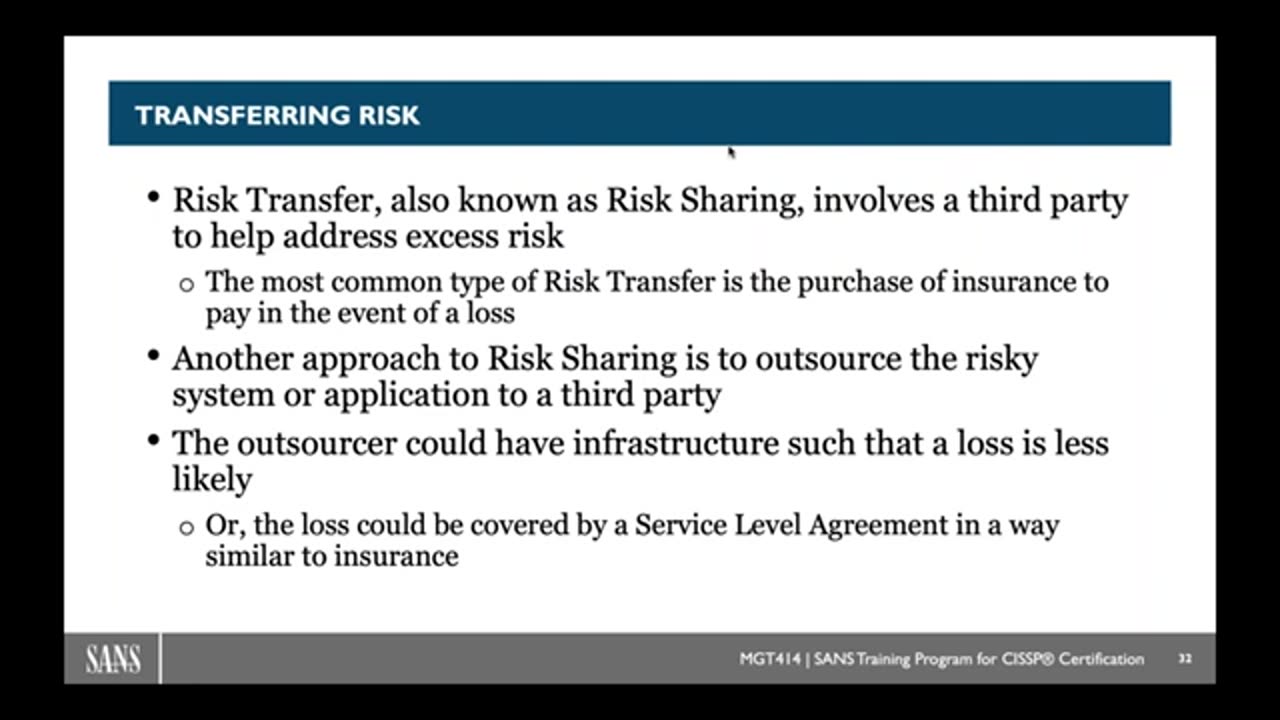 TRANSFERRING RISK

• Risk Transfer, also known as Risk Sharing, involves a third party to help address excess risk

o The most common type of Risk Transfer is the purchase of insurance to pay in the event of a loss

• Another approach to Risk Sharing is to outsource the risky system or application to a third party

• The outsourcer could have infrastructure such that a loss is less likely

o Or, the loss could be covered by a Service Level Agreement in a way similar to insurance

SANS

MGT414 | SANS Training Program for CISSP® Certification 32